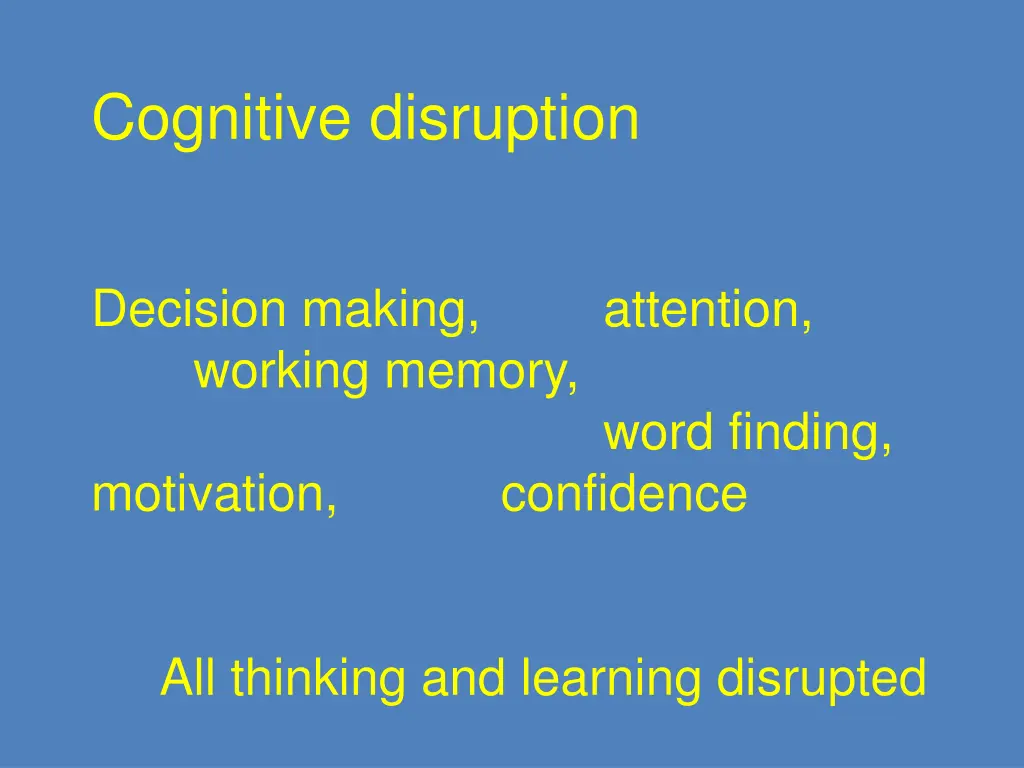 Cognitive disruption

Decision making, attention, working memory, word finding, motivation, confidence

All thinking and learning disrupted